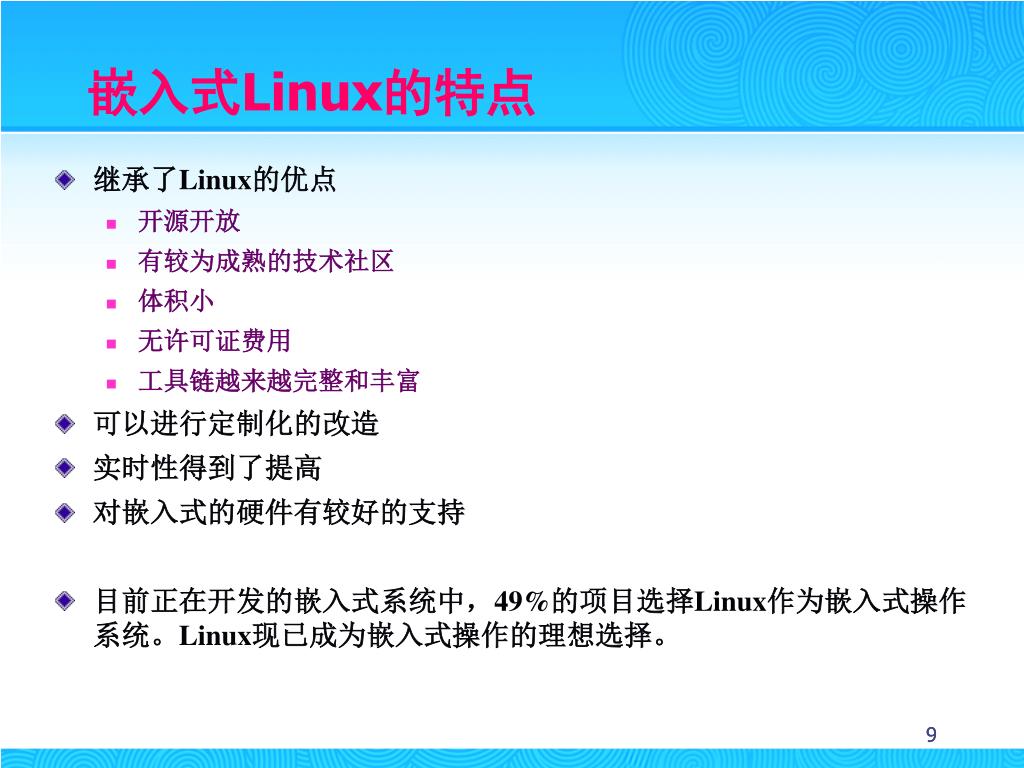 嵌入式Linux的特点

继承了Linux的优点

开源开放

有较为成熟的技术社区

体积小

无许可证费用

工具链越来越完整和丰富

可以进行定制化的改造

实时性得到了提高

对嵌入式的硬件有较好的支持

目前正在开发的嵌入式系统中，49%的项目选择Linux作为嵌入式操作系统。Linux现已成为嵌入式操作的理想选择。

9